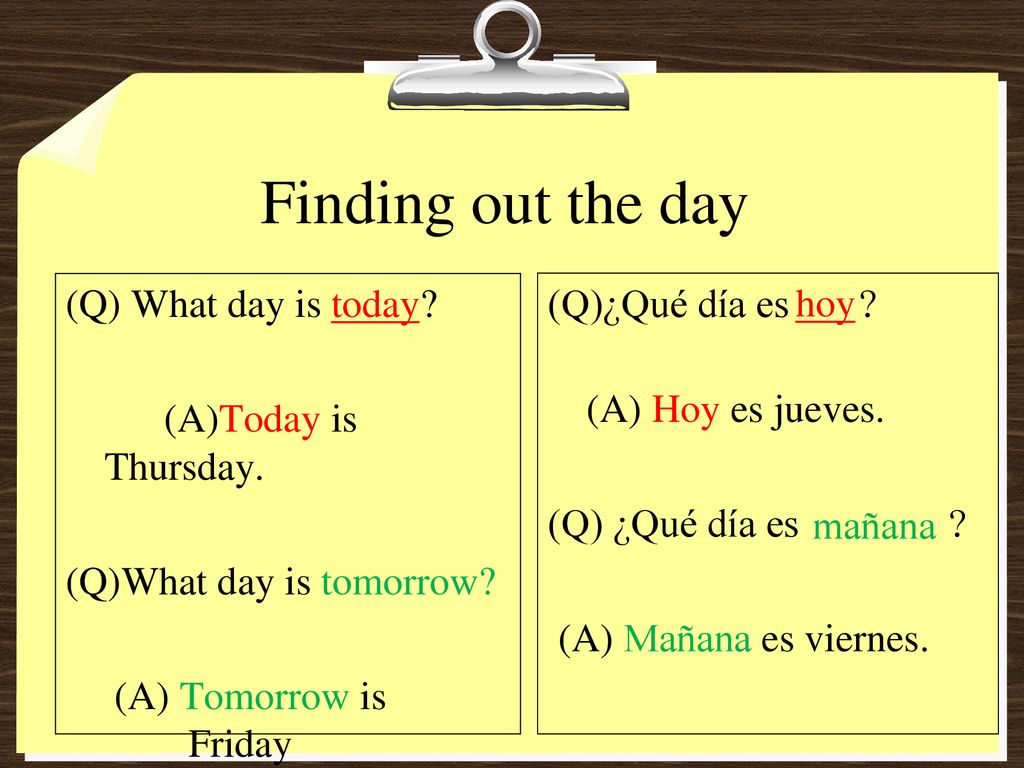 Finding out the day

(Q) What day is today?

(A)Today is Thursday.

(Q)What day is tomorrow?

(A) Tomorrow is Friday

(Q)¿Qué día es hoy ?

(A) Hoy es jueves.

(Q) ¿Qué día es mañana ?

(A) Mañana es viernes.